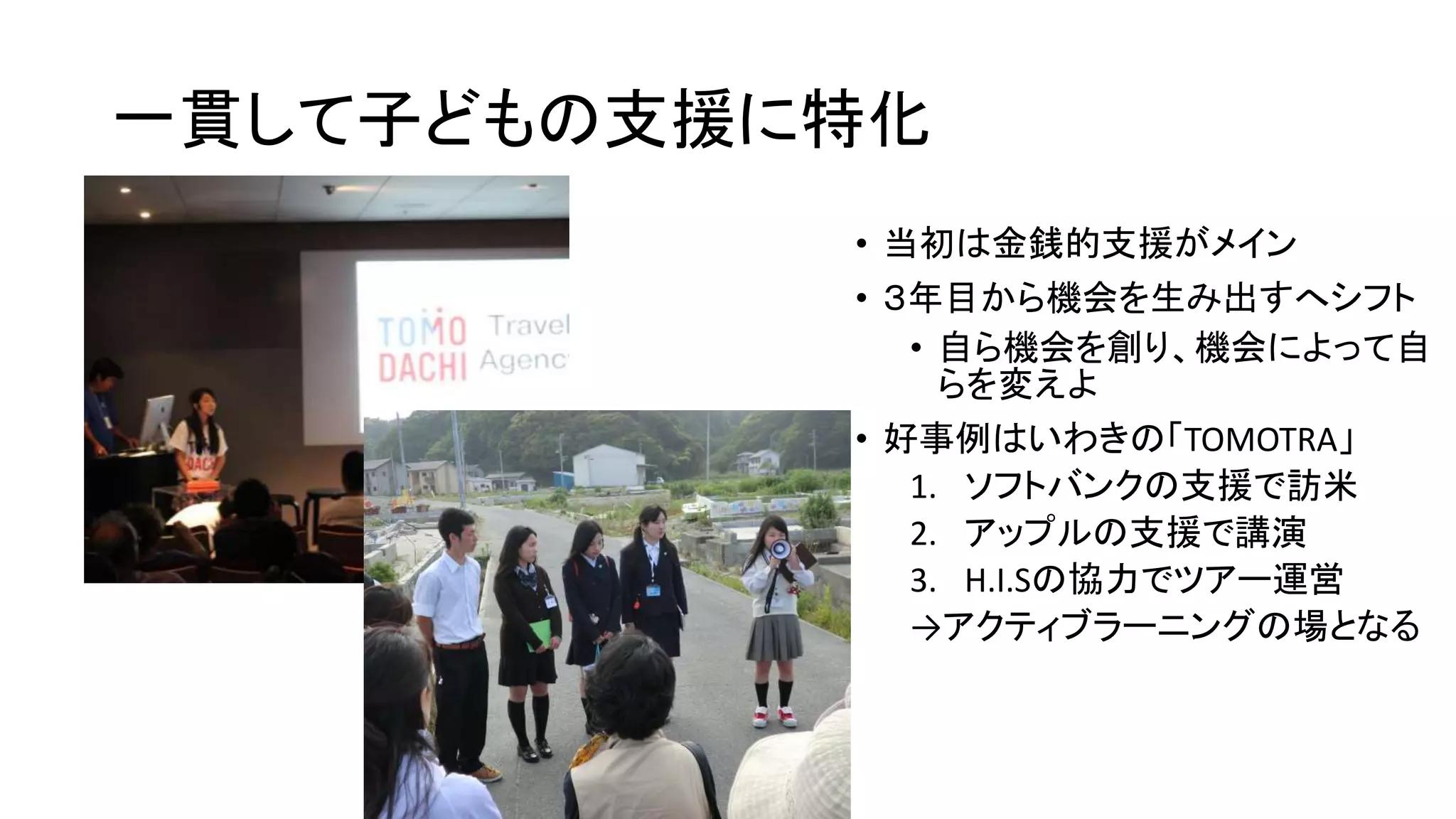 一貫して子どもの支援に特化

TOMO DACHI Travel Agenc

• 当初は金銭的支援がメイン
• 3年目から機会を生み出すへシフト
  • 自ら機会を創り、機会によって自らを変えよ
• 好事例はいわきの「TOMOTRA」
  1. ソフトバンクの支援で訪米
  2. アップルの支援で講演
  3. H.I.Sの協力でツアー運営
  →アクティブラーニングの場となる